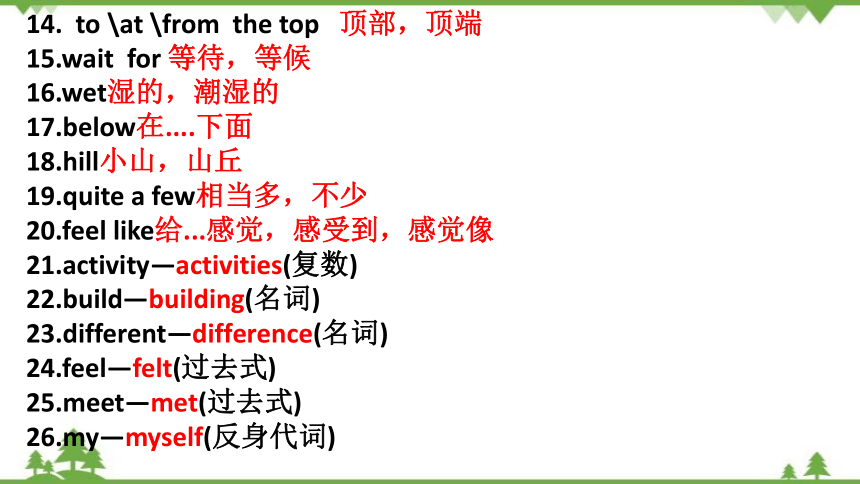 14. to \at \from the top 顶部，顶端
15.wait for 等待，等候
16.wet湿的，潮湿的
17.below在....下面
18.hill小山，山丘
19.quite a few相当多，不少
20.feel like给...感觉，感受到，感觉像
21.activity—activities(复数)
22.build—building(名词)
23.different—difference(名词)
24.feel—felt(过去式)
25.meet—met(过去式)
26.my—myself(反身代词)